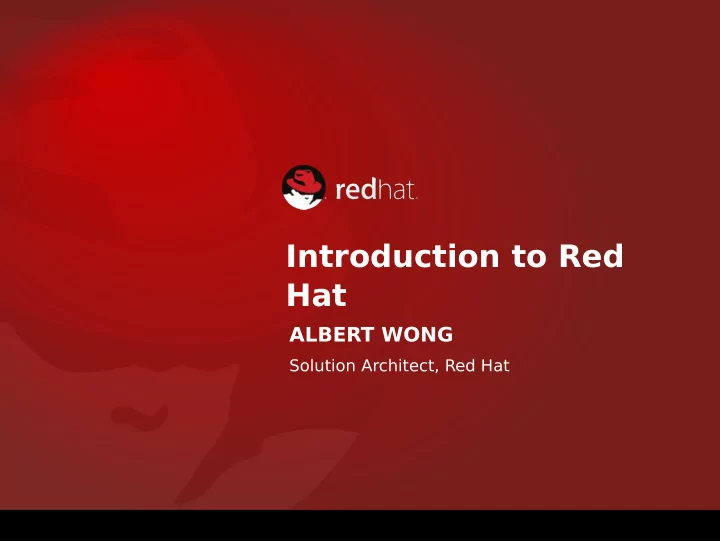 redhat.

Introduction to Red Hat

ALBERT WONG

Solution Architect, Red Hat